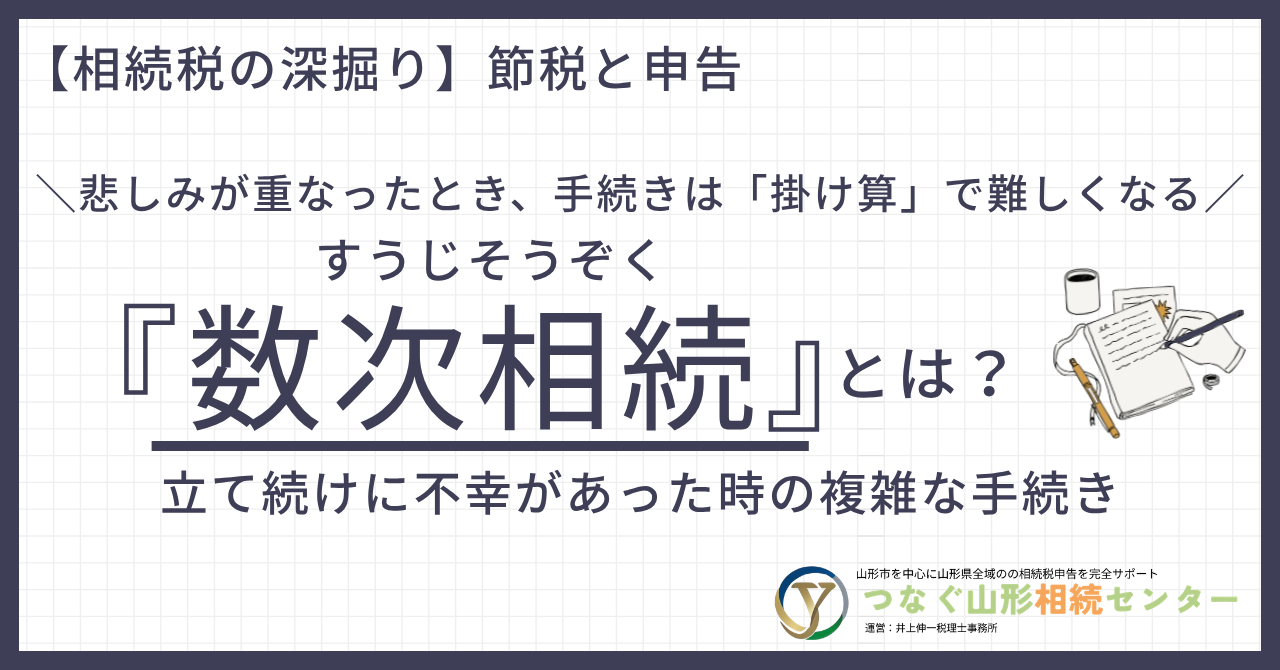 【相続税の深掘り】節税と申告

＼悲しみが重なったとき、手続きは「掛け算」で難しくなる／

すうじそうぞく
『数次相続』とは？

立て続けに不幸があった時の複雑な手続き

山形市を中心に山形県全域のの相続税申告を完全サポート
つなぐ山形相続センター
運営：井上伸一税理士事務所